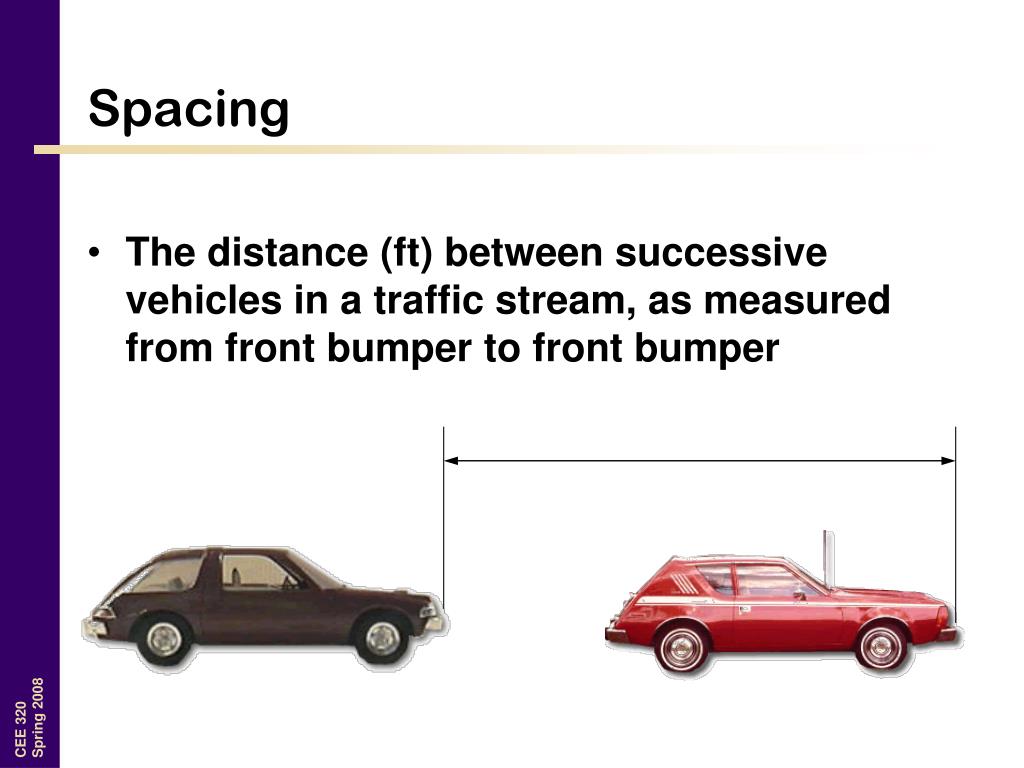 Spacing

• The distance (ft) between successive vehicles in a traffic stream, as measured from front bumper to front bumper

CEE 320
Spring 2008